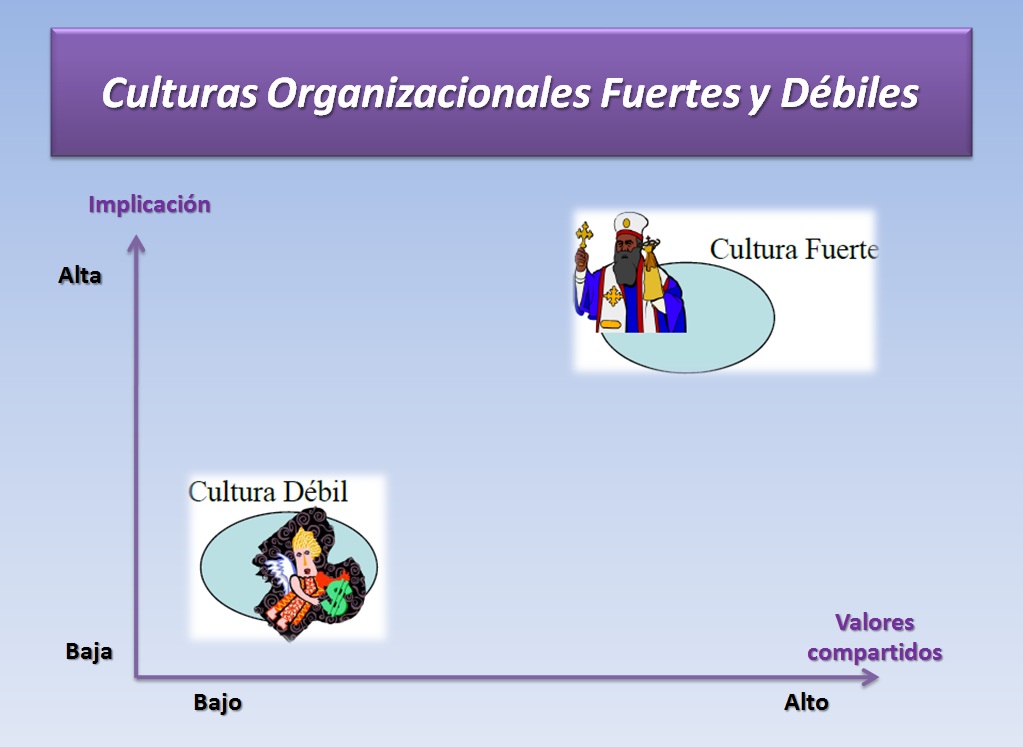 Culturas Organizacionales Fuertes y Débiles

Implicación

Alta

Cultura Fuerte

Cultura Débil

Baja

Valores compartidos

Bajo

Alto